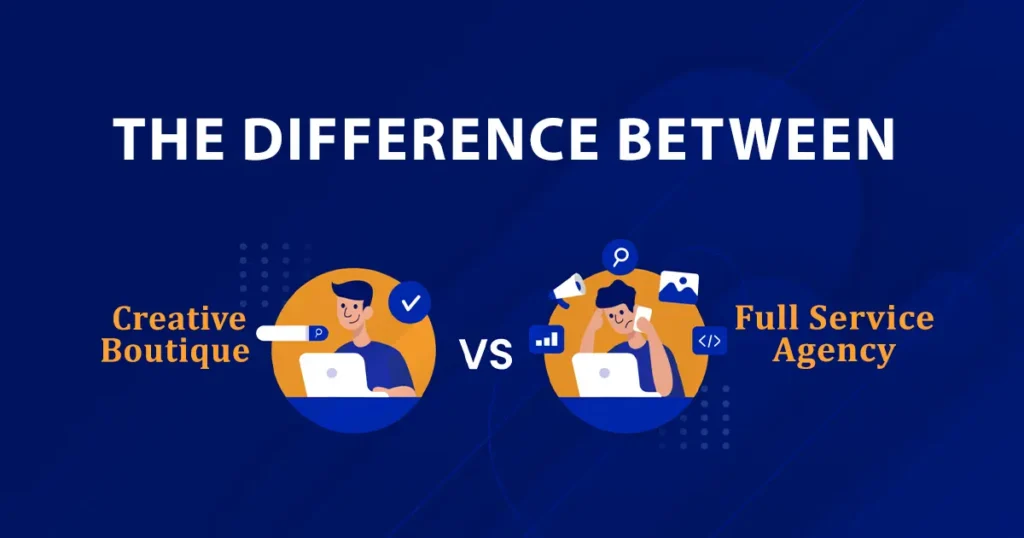 THE DIFFERENCE BETWEEN

Creative Boutique

VS

Full Service Agency